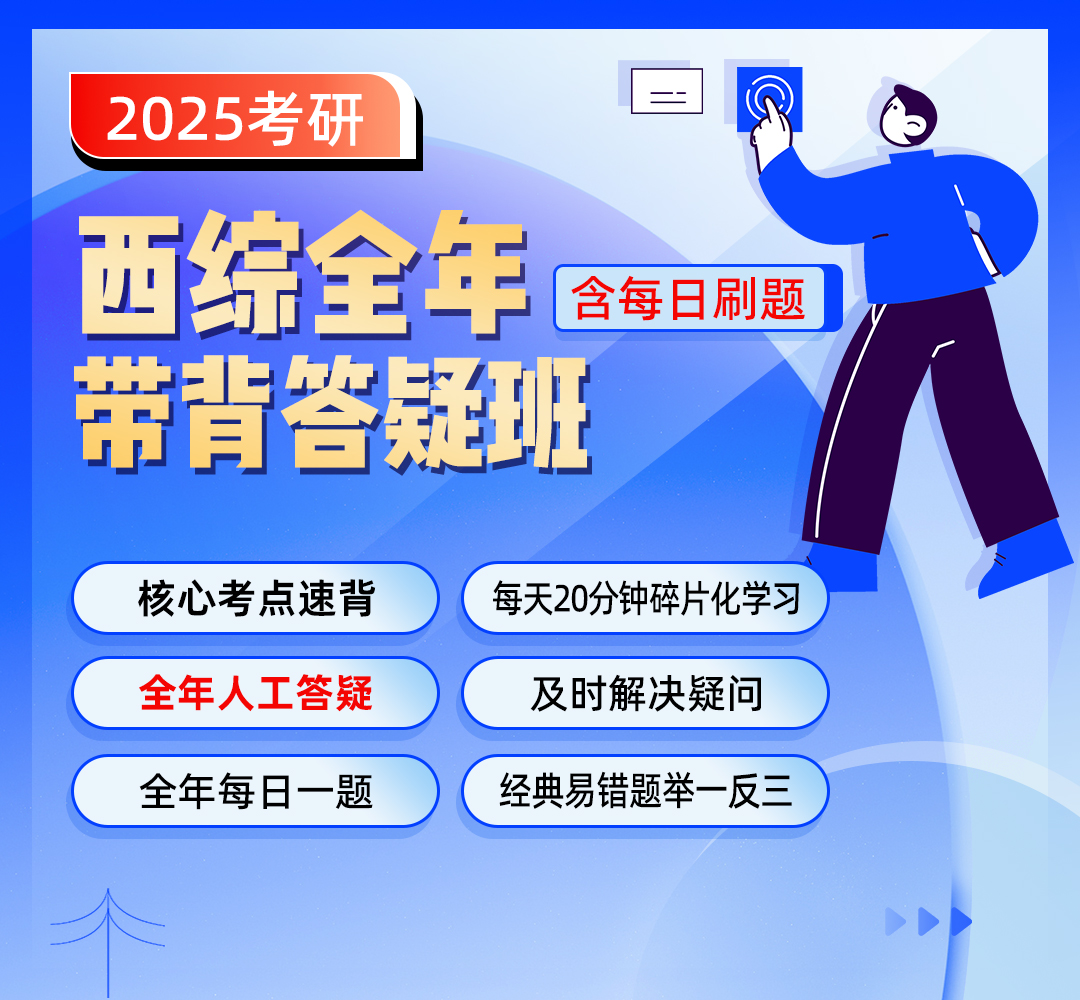 2025考研

西综全年
带背答疑班

含每日刷题

核心考点速背

每天20分钟碎片化学习

全年人工答疑

及时解决疑问

全年每日一题

经典易错题举一反三